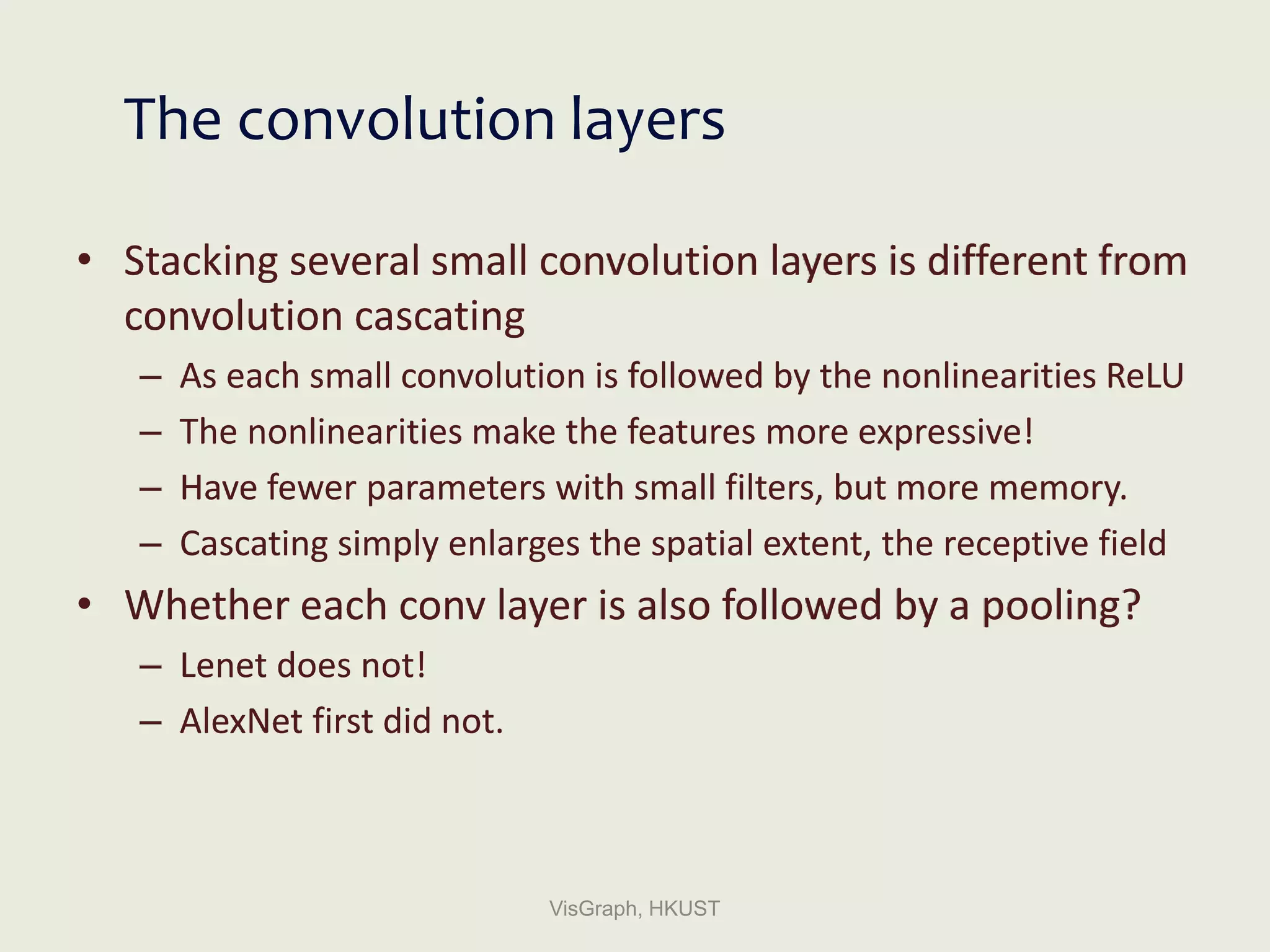 The convolution layers

• Stacking several small convolution layers is different from convolution cascating

– As each small convolution is followed by the nonlinearities ReLU

– The nonlinearities make the features more expressive!

– Have fewer parameters with small filters, but more memory.

– Cascating simply enlarges the spatial extent, the receptive field

• Whether each conv layer is also followed by a pooling?

– Lenet does not!

– AlexNet first did not.

VisGraph, HKUST